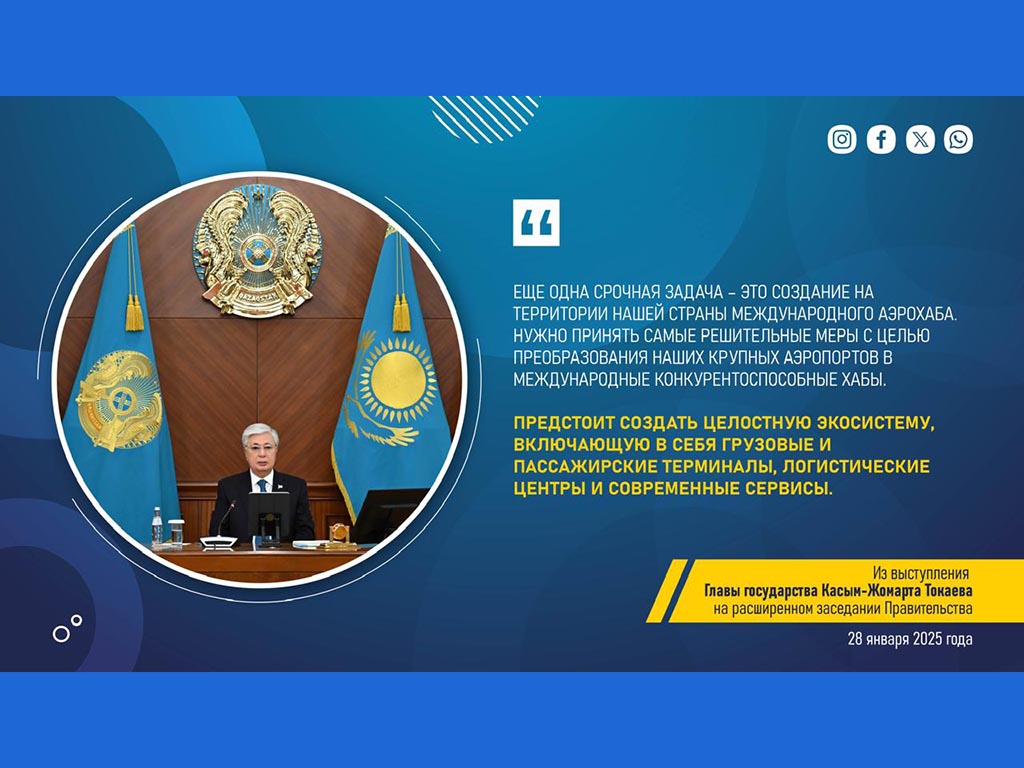 “

ЕЩЕ ОДНА СРОЧНАЯ ЗАДАЧА – ЭТО СОЗДАНИЕ НА ТЕРРИТОРИИ НАШЕЙ СТРАНЫ МЕЖДУНАРОДНОГО АЭРОХАБА. НУЖНО ПРИНЯТЬ САМЫЕ РЕШИТЕЛЬНЫЕ МЕРЫ С ЦЕЛЬЮ ПРЕОБРАЗОВАНИЯ НАШИХ КРУПНЫХ АЭРОПОРТОВ В МЕЖДУНАРОДНЫЕ КОНКУРЕНТОСПОСОБНЫЕ ХАБЫ.

ПРЕДСТОИТ СОЗДАТЬ ЦЕЛОСТНУЮ ЭКОСИСТЕМУ, ВКЛЮЧАЮЩУЮ В СЕБЯ ГРУЗОВЫЕ И ПАССАЖИРСКИЕ ТЕРМИНАЛЫ, ЛОГИСТИЧЕСКИЕ ЦЕНТРЫ И СОВРЕМЕННЫЕ СЕРВИСЫ.

Из выступления
Главы государства Касым-Жомарта Токаева
на расширенном заседании Правительства

28 января 2025 года